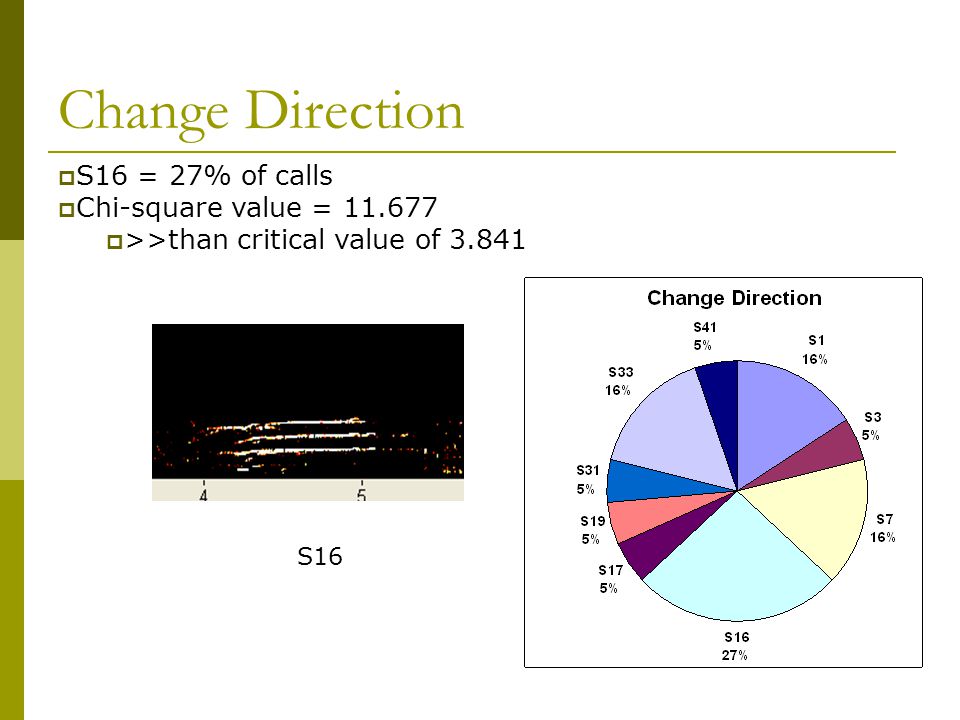 Change Direction

S16 = 27% of calls
Chi-square value = 11.677
>>than critical value of 3.841

4
5

S16

Change Direction

S41
5%

S1
16%

S3
5%

S7
16%

S16
27%

S17
5%

S19
5%

S31
5%

S33
16%